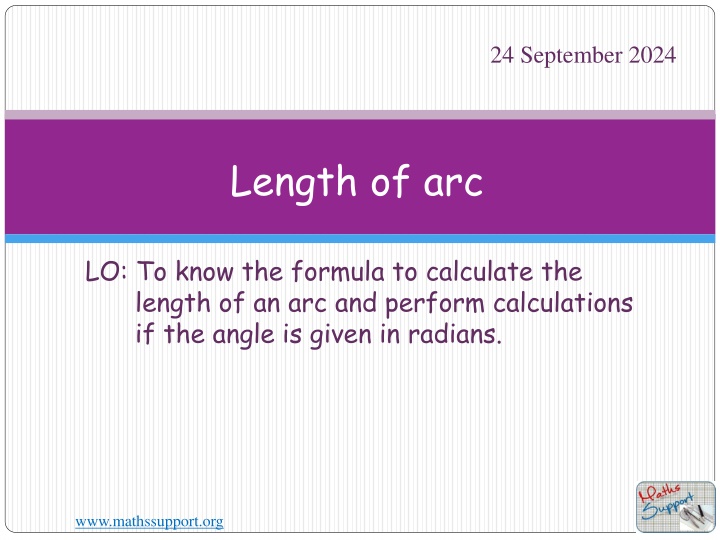 24 September 2024

Length of arc

LO: To know the formula to calculate the length of an arc and perform calculations if the angle is given in radians.

www.mathssupport.org

Maths Support